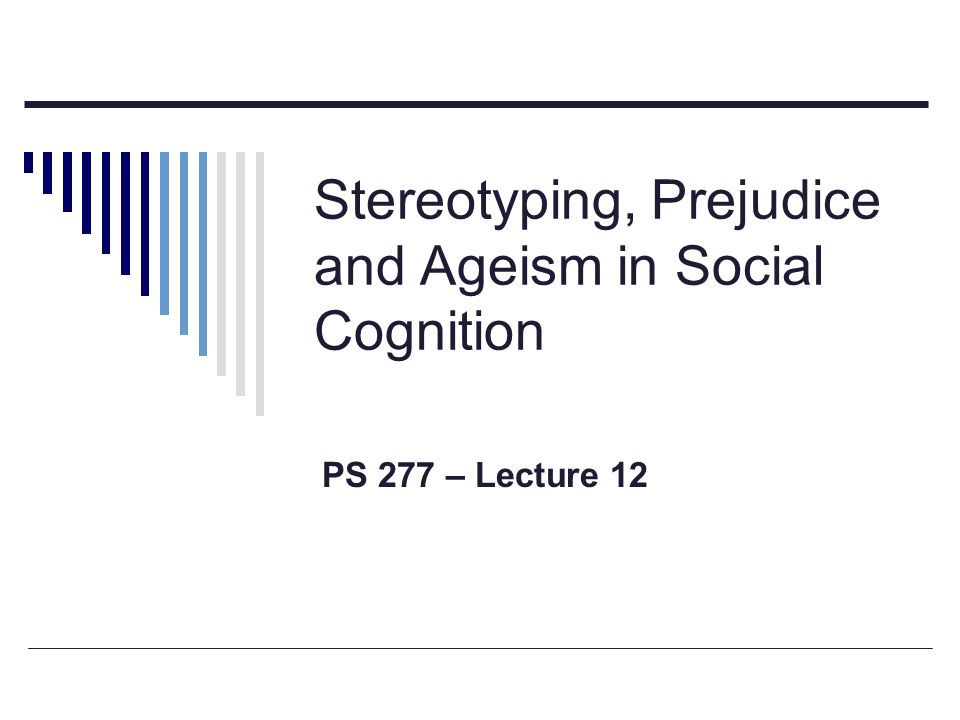 Stereotyping, Prejudice and Ageism in Social Cognition

PS 277 – Lecture 12